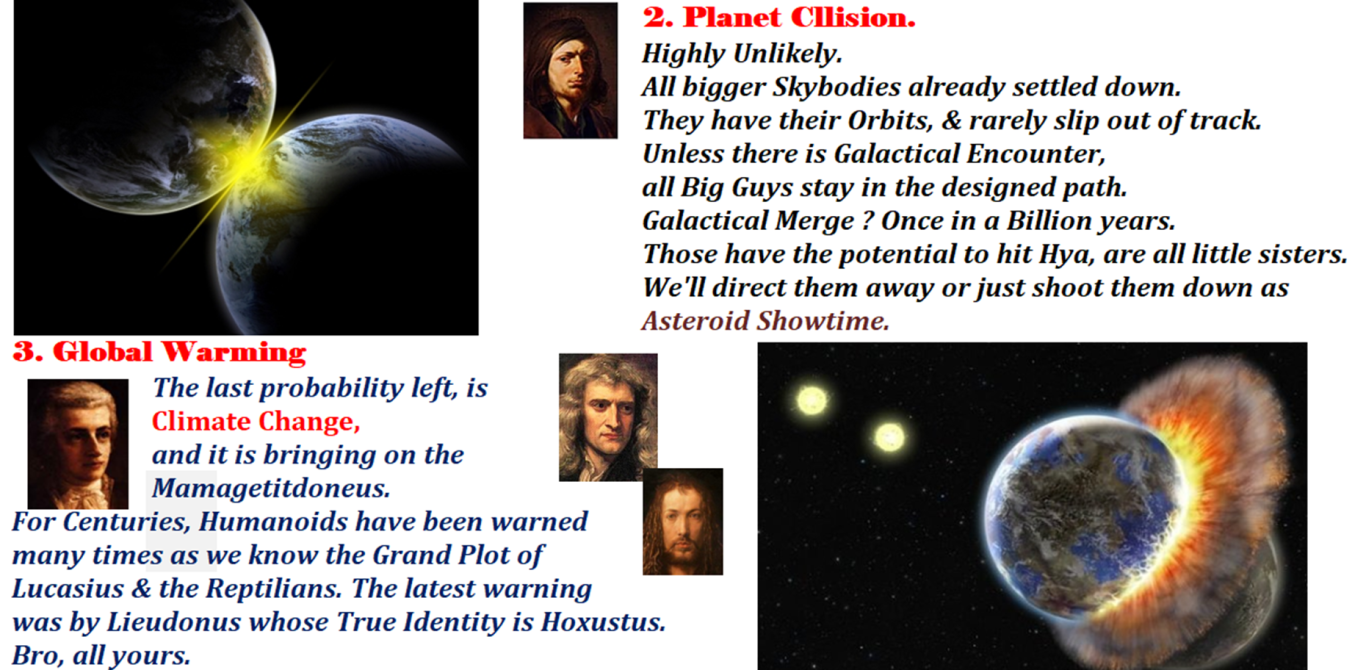 2. Planet Cllision.

Highly Unlikely.
All bigger Skybodies already settled down.
They have their Orbits, & rarely slip out of track.
Unless there is Galactical Encounter,
all Big Guys stay in the designed path.
Galactical Merge ? Once in a Billion years.
Those have the potential to hit Hya, are all little sisters.
We'll direct them away or just shoot them down as
Asteroid Showtime.

3. Global Warming

The last probability left, is
Climate Change,
and it is bringing on the
Mamagetitdoneus.
For Centuries, Humanoids have been warned
many times as we know the Grand Plot of
Lucasius & the Reptilians. The latest warning
was by Lieudonus whose True Identity is Hoxustus.
Bro, all yours.